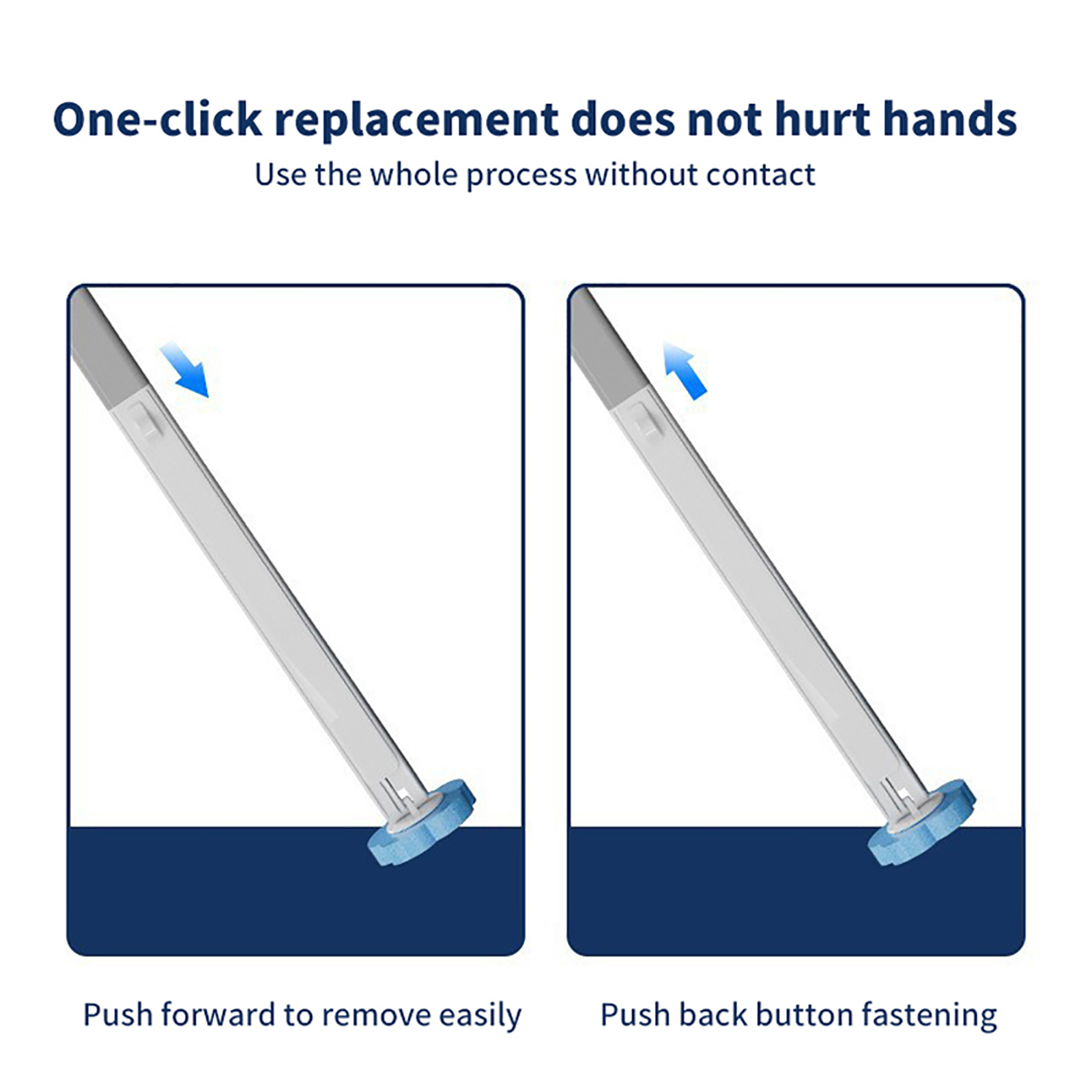 One-click replacement does not hurt hands

Use the whole process without contact

Push forward to remove easily

Push back button fastening